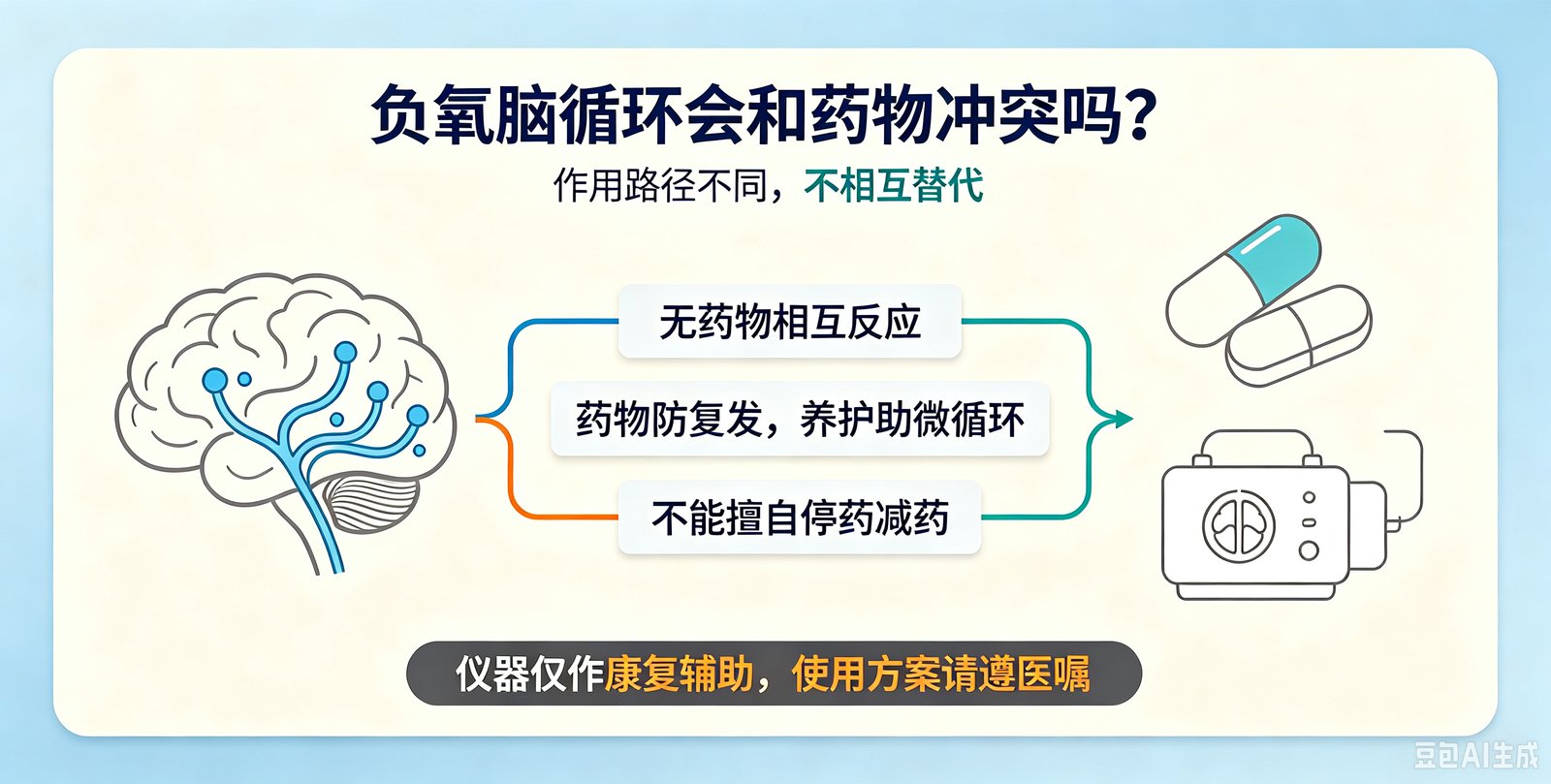 负氧脑循环会和药物冲突吗？

作用路径不同，不相互替代

无药物相互反应

药物防复发，养护助微循环

不能擅自停药减药

仪器仅作康复辅助，使用方案请遵医嘱

豆包AI生成